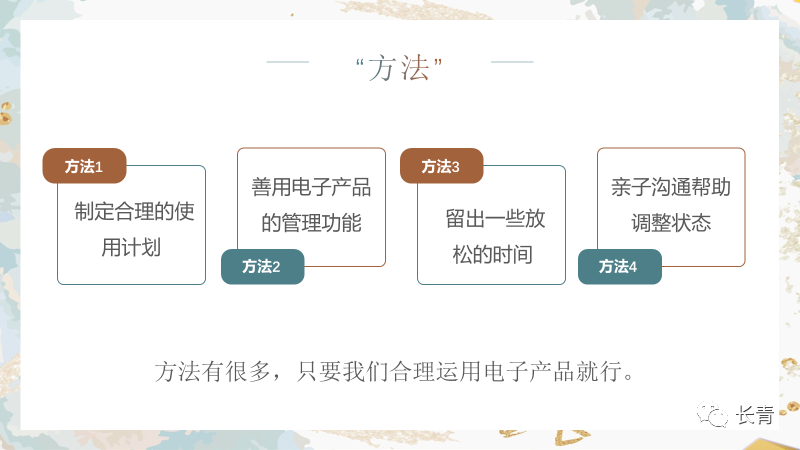 “方法”

方法1

制定合理的使用计划

善用电子产品的管理功能

方法2

方法3

留出一些放松的时间

亲子沟通帮助调整状态

方法4

方法有很多，只要我们合理运用电子产品就行。

长青